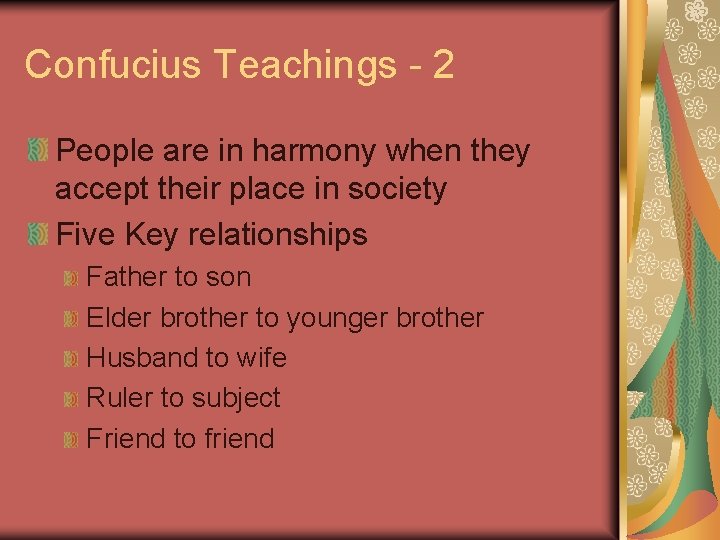 Confucius Teachings - 2

People are in harmony when they accept their place in society

Five Key relationships

Father to son

Elder brother to younger brother

Husband to wife

Ruler to subject

Friend to friend